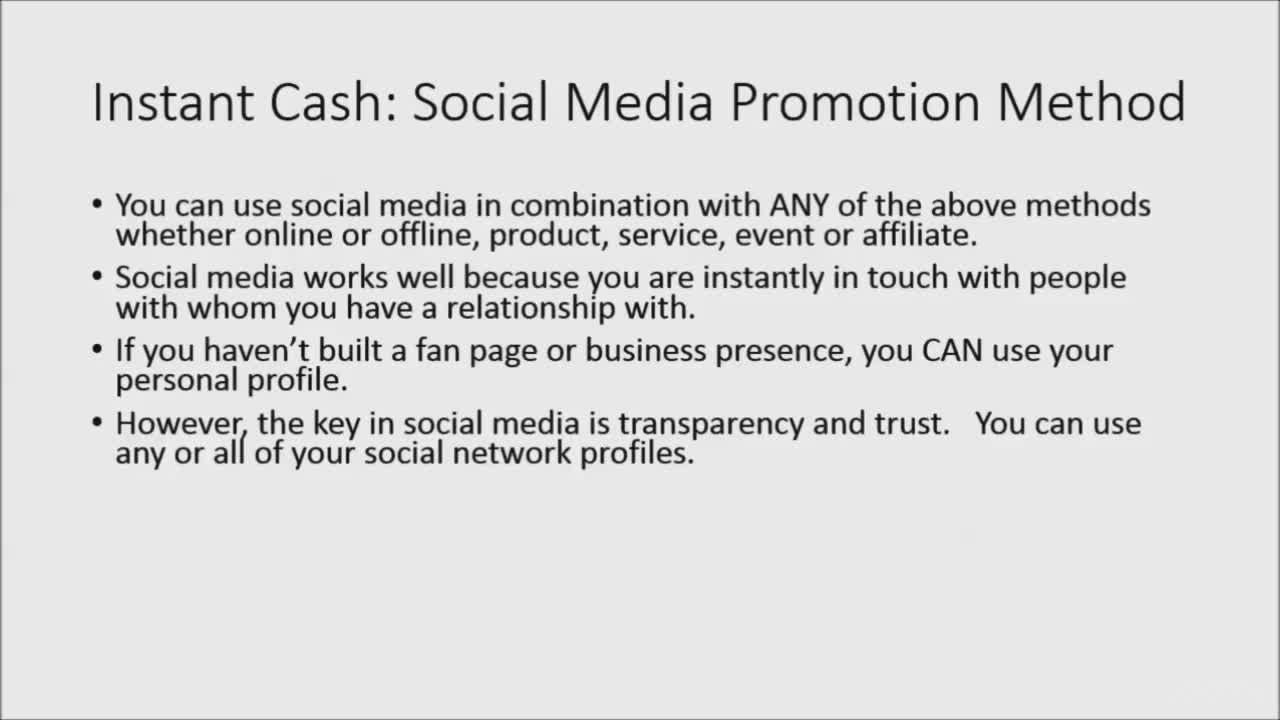 Instant Cash: Social Media Promotion Method

• You can use social media in combination with ANY of the above methods whether online or offline, product, service, event or affiliate.

• Social media works well because you are instantly in touch with people with whom you have a relationship with.

• If you haven't built a fan page or business presence, you CAN use your personal profile.

• However, the key in social media is transparency and trust. You can use any or all of your social network profiles.